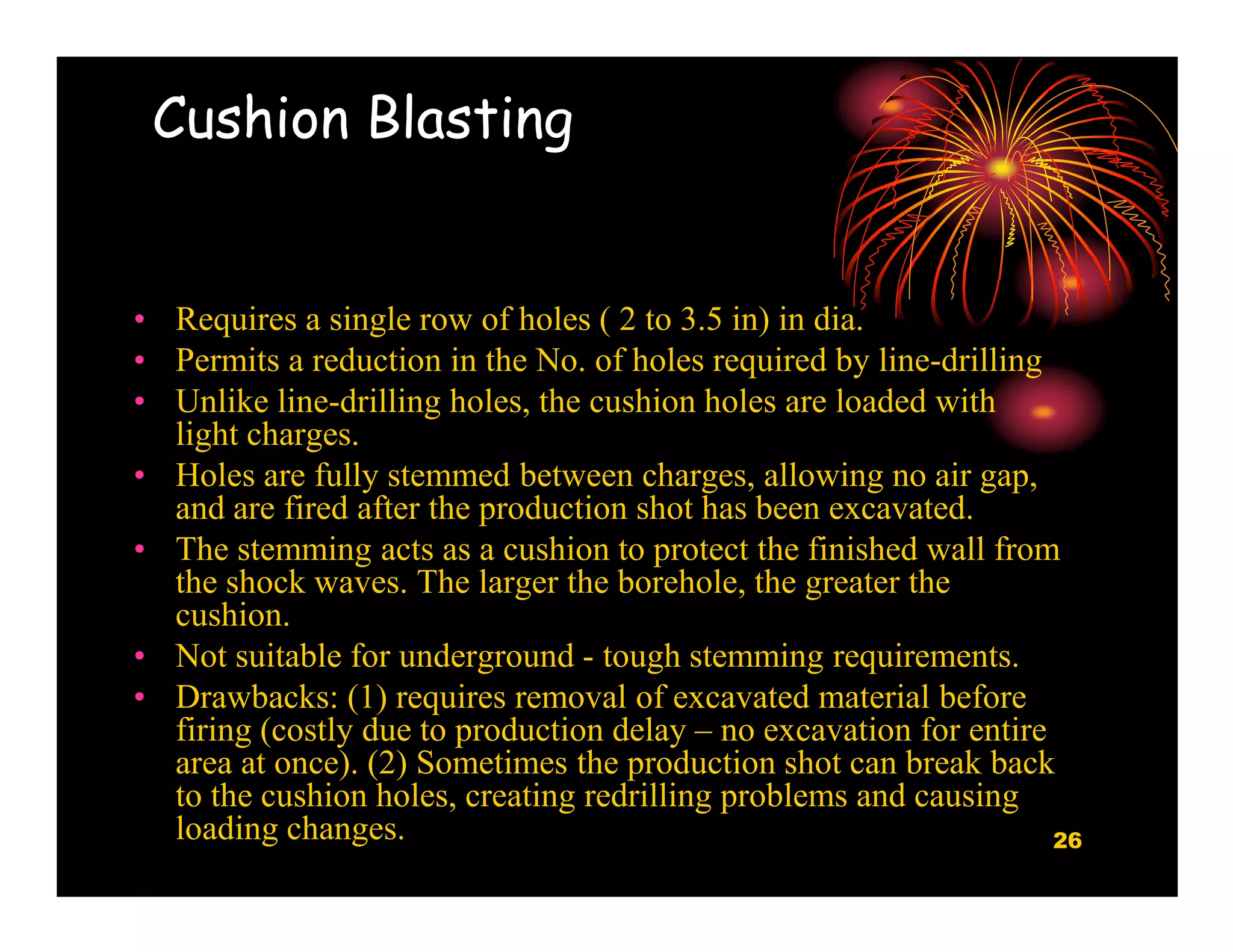 Cushion Blasting

• Requires a single row of holes ( 2 to 3.5 in) in dia.
• Permits a reduction in the No. of holes required by line-drilling
• Unlike line-drilling holes, the cushion holes are loaded with light charges.
• Holes are fully stemmed between charges, allowing no air gap, and are fired after the production shot has been excavated.
• The stemming acts as a cushion to protect the finished wall from the shock waves. The larger the borehole, the greater the cushion.
• Not suitable for underground - tough stemming requirements.
• Drawbacks: (1) requires removal of excavated material before firing (costly due to production delay – no excavation for entire area at once). (2) Sometimes the production shot can break back to the cushion holes, creating redrilling problems and causing loading changes.

26